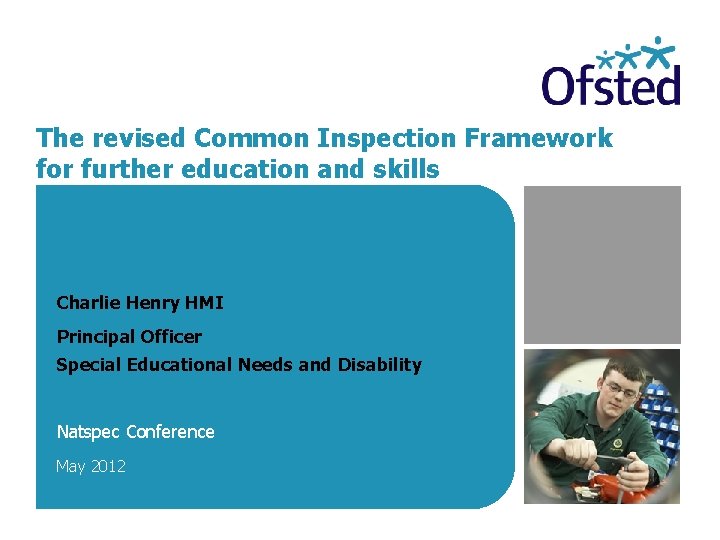 Ofsted

The revised Common Inspection Framework for further education and skills

Charlie Henry HMI

Principal Officer

Special Educational Needs and Disability

Natspec Conference

May 2012